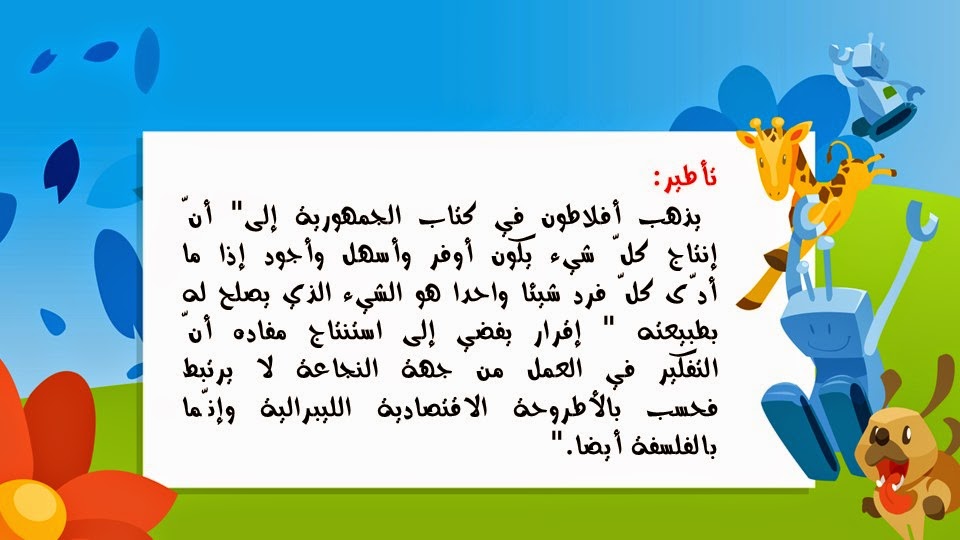 تأطير:
يذهب أفلاطون في كتاب الجمهورية إلى" أنّ إنتاج كلّ شيء يكون أوفر وأسهل وأجود إذا ما أدّى كلّ فرد شيئا واحدا هو الشيء الذي يصلح له بطبيعته " إقرار يفضي إلى استنتاج مفاده أنّ التفكير في العمل من جهة النجاعة لا يرتبط فحسب بالأطروحة الاقتصادية الليبرالية وإنّما بالفلسفة أيضا."